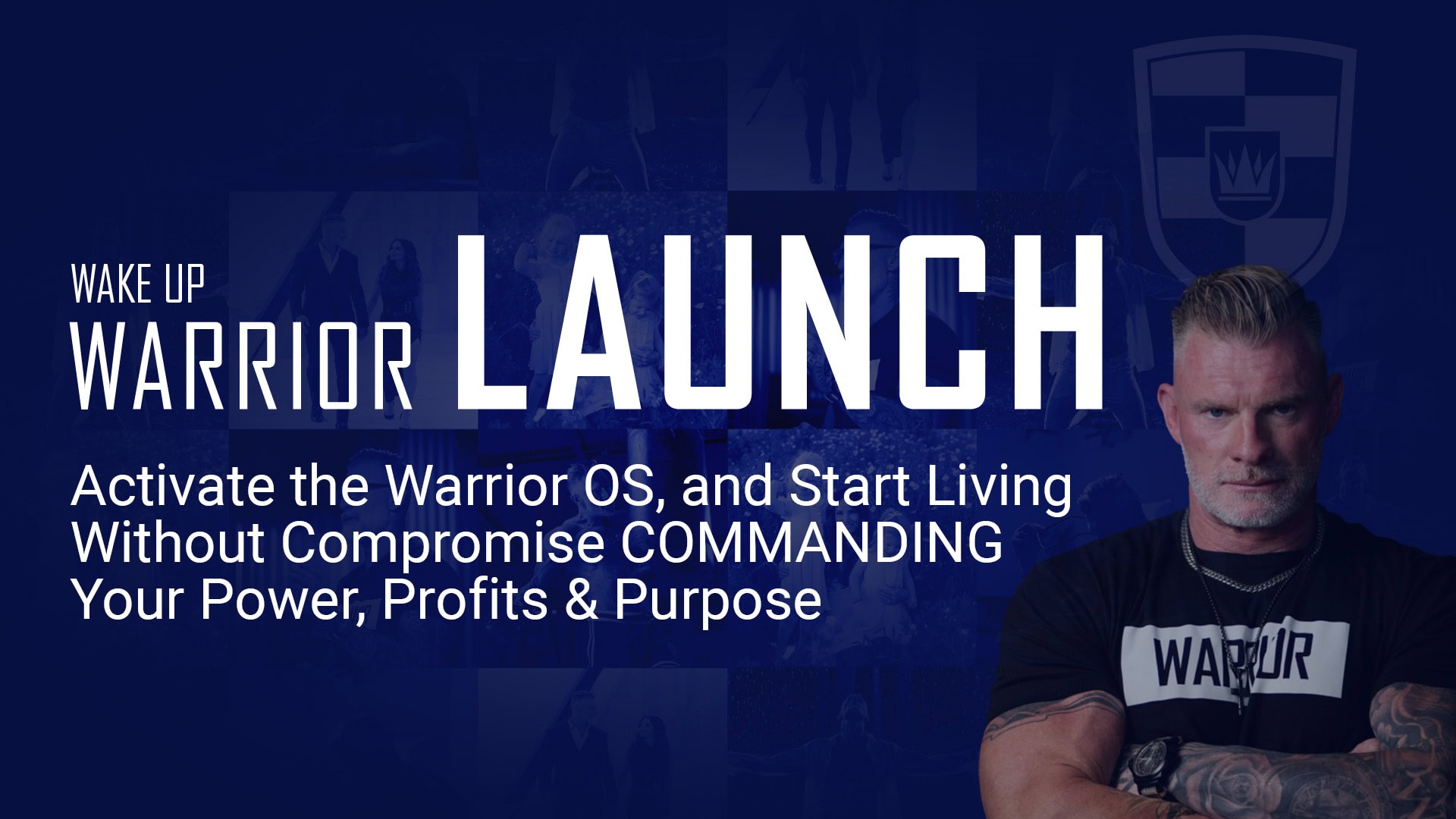 WAKE UP
WARRIOR LAUNCH

Activate the Warrior OS, and Start Living Without Compromise COMMANDING Your Power, Profits & Purpose

WARRIOR